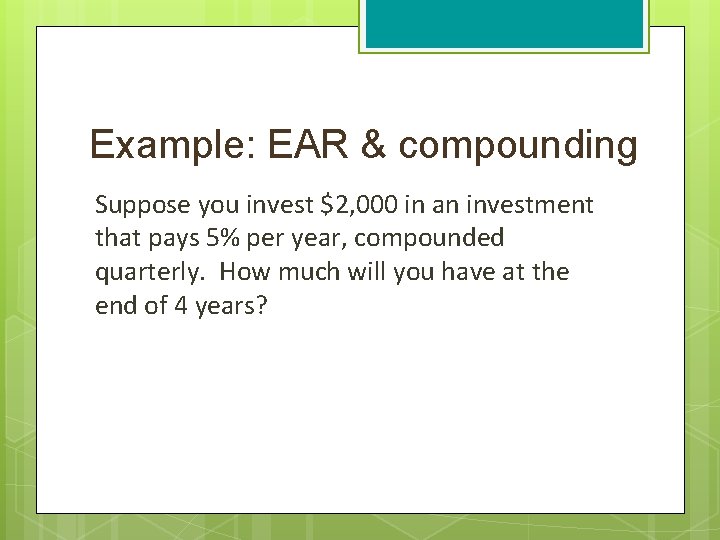 Example: EAR & compounding

Suppose you invest \$2,000 in an investment that pays 5% per year, compounded quarterly. How much will you have at the end of 4 years?